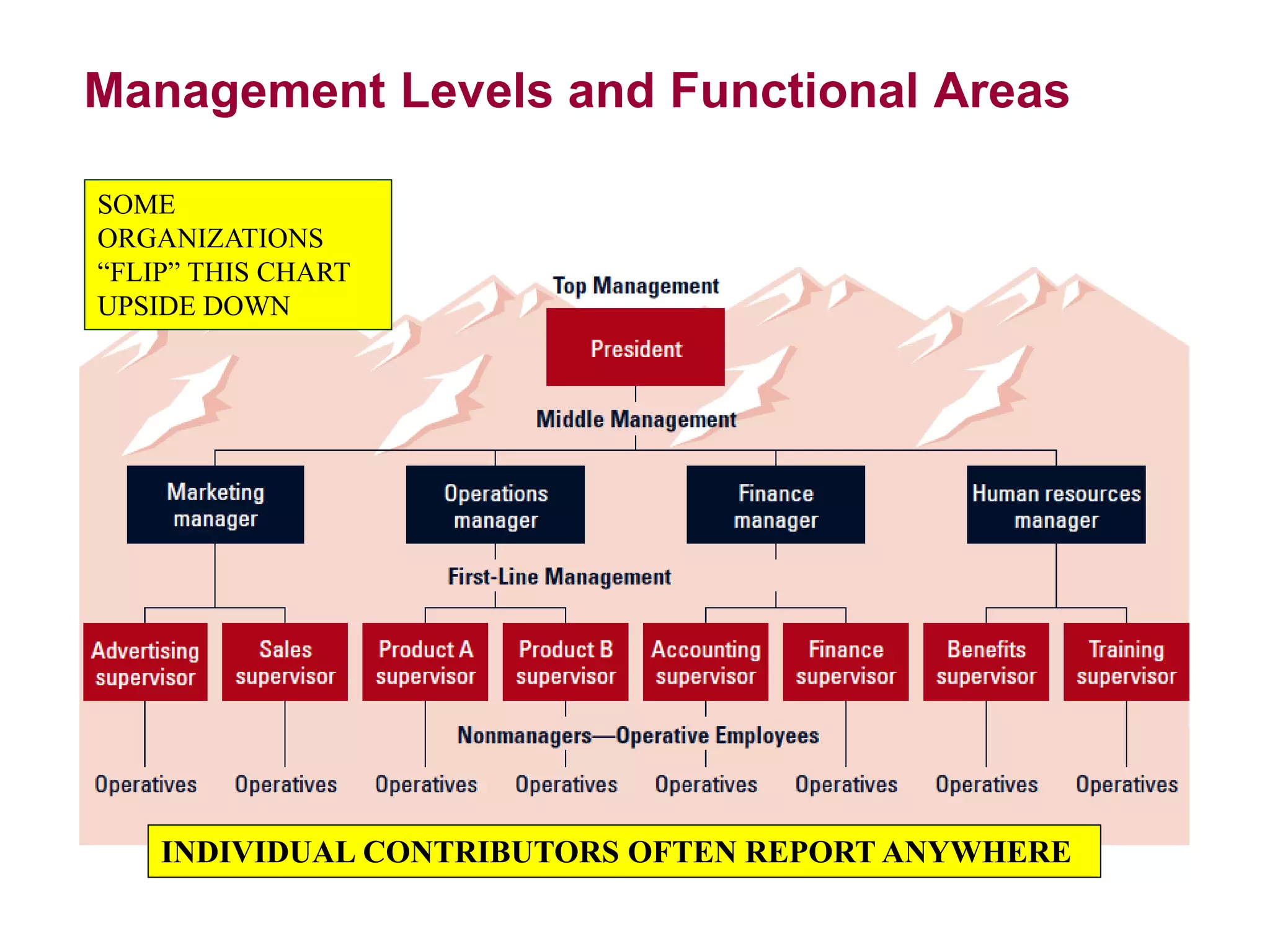 Management Levels and Functional Areas

SOME ORGANIZATIONS “FLIP” THIS CHART UPSIDE DOWN

Top Management

President

Middle Management

Marketing manager

Operations manager

Finance manager

Human resources manager

First-Line Management

Advertising supervisor

Sales supervisor

Product A supervisor

Product B supervisor

Accounting supervisor

Finance supervisor

Benefits supervisor

Training supervisor

Nonmanagers—Operative Employees

Operatives

Operatives

Operatives

Operatives

Operatives

Operatives

Operatives

Operatives

INDIVIDUAL CONTRIBUTORS OFTEN REPORT ANYWHERE